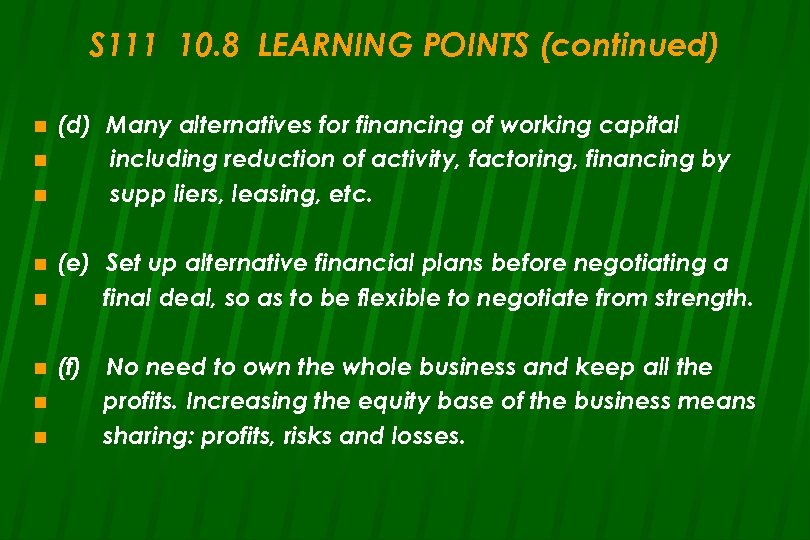 S111 10.8 LEARNING POINTS (continued)

(d) Many alternatives for financing of working capital
including reduction of activity, factoring, financing by
supp liers, leasing, etc.

(e) Set up alternative financial plans before negotiating a
final deal, so as to be flexible to negotiate from strength.

(f) No need to own the whole business and keep all the
profits. Increasing the equity base of the business means
sharing: profits, risks and losses.